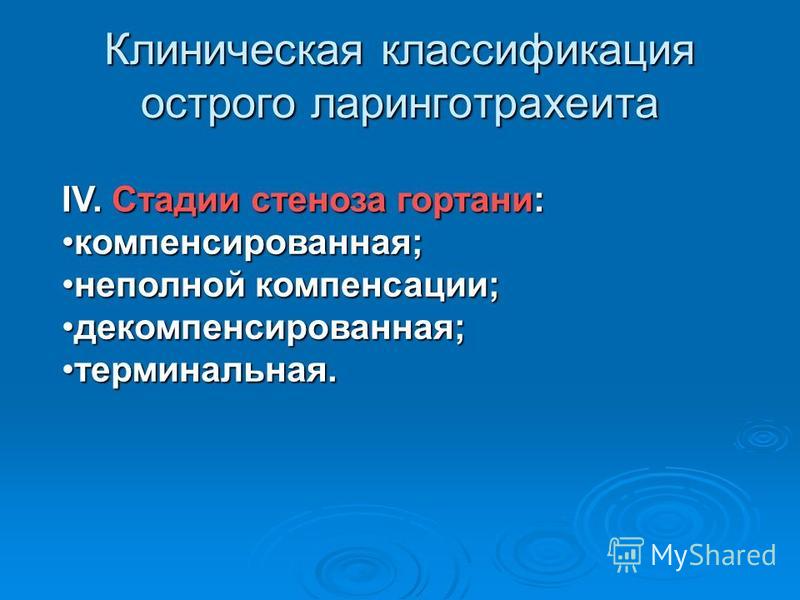 Клиническая классификация острого ларинготрахеита

IV. Стадии стеноза гортани:
•компенсированная;
•неполной компенсации;
•декомпенсированная;
•терминальная.

MyShared